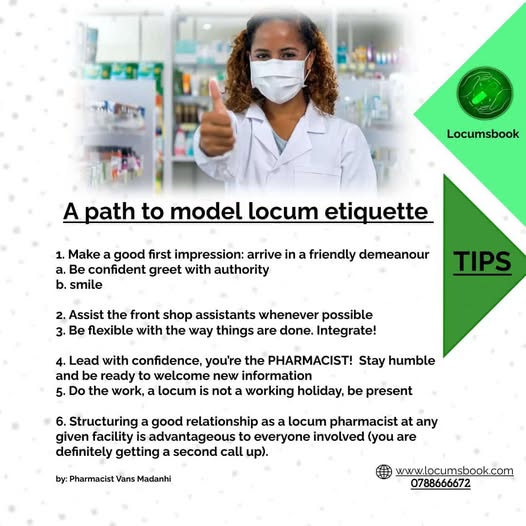 Locumsbook

A path to model locum etiquette

TIPS

1. Make a good first impression: arrive in a friendly demeanour
a. Be confident greet with authority
b. smile

2. Assist the front shop assistants whenever possible
3. Be flexible with the way things are done. Integrate!

4. Lead with confidence, you're the PHARMACIST! Stay humble and be ready to welcome new information
5. Do the work, a locum is not a working holiday, be present

6. Structuring a good relationship as a locum pharmacist at any given facility is advantageous to everyone involved (you are definitely getting a second call up).

by: Pharmacist Vans Madanhi

www.locumsbook.com
0788666672